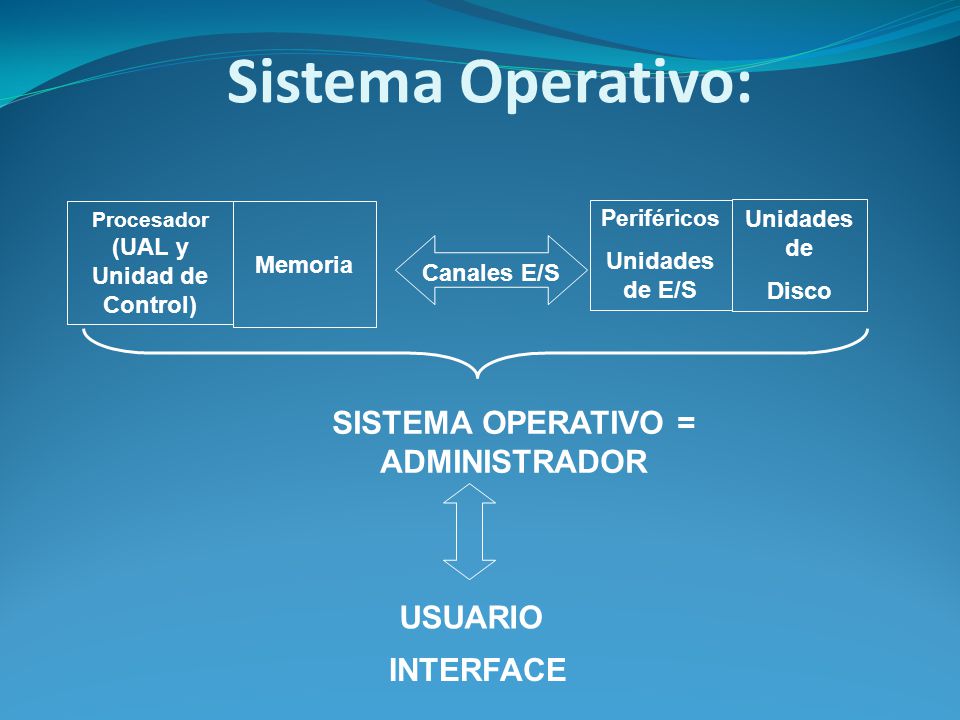 Sistema Operativo:

Procesador
(UAL y Unidad de Control)

Memoria

Canales E/S

Periféricos
Unidades de E/S

Unidades de
Disco

SISTEMA OPERATIVO = ADMINISTRADOR

USUARIO
INTERFACE